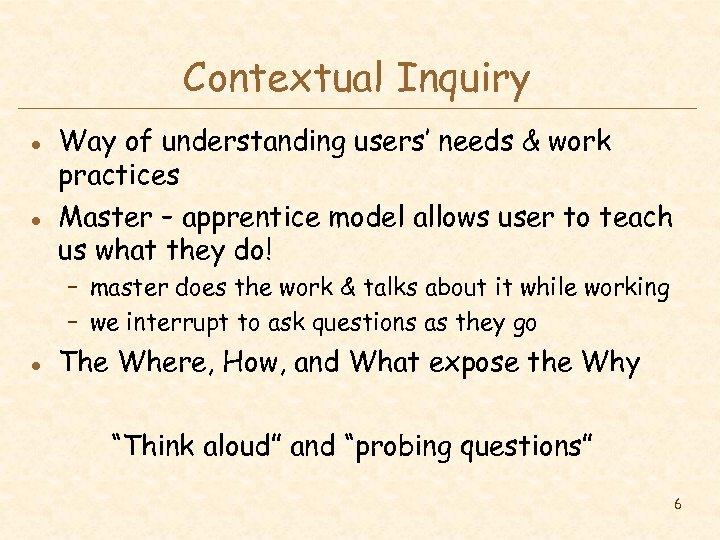 Contextual Inquiry

• Way of understanding users' needs & work practices

• Master – apprentice model allows user to teach us what they do!

– master does the work & talks about it while working

– we interrupt to ask questions as they go

• The Where, How, and What expose the Why

"Think aloud" and "probing questions"

6